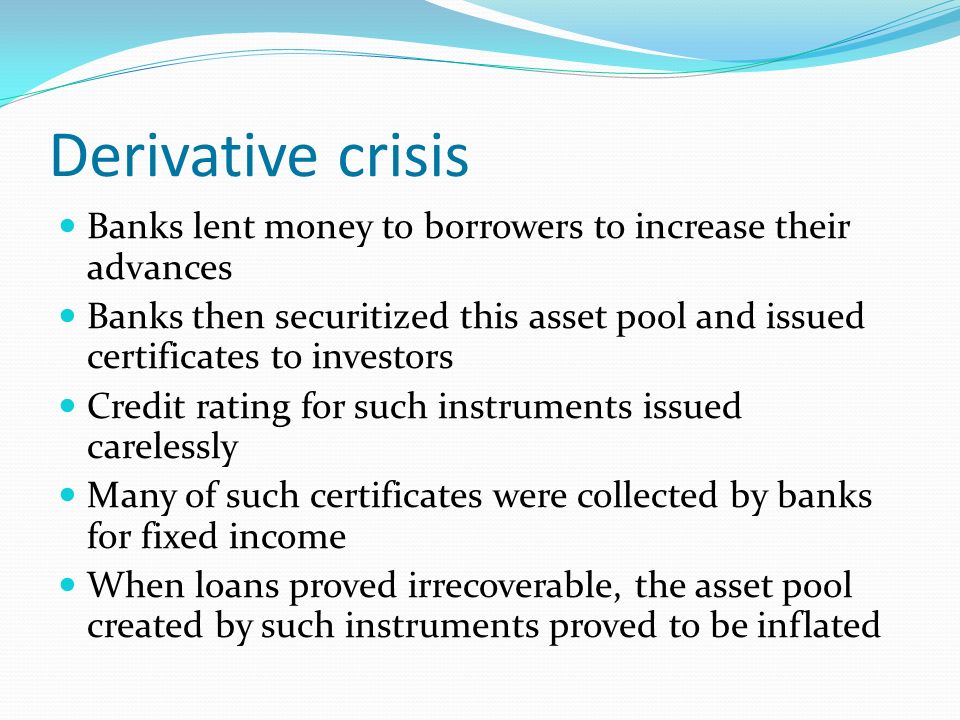 Derivative crisis

- Banks lent money to borrowers to increase their advances
- Banks then securitized this asset pool and issued certificates to investors
- Credit rating for such instruments issued carelessly
- Many of such certificates were collected by banks for fixed income
- When loans proved irrecoverable, the asset pool created by such instruments proved to be inflated